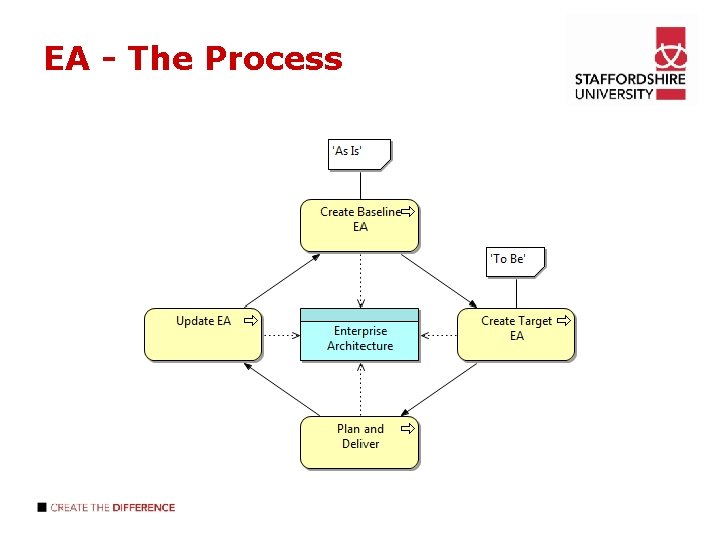 EA - The Process

STAFFORDSHIRE UNIVERSITY

'As Is'

Create Baseline EA

'To Be'

Update EA

Enterprise Architecture

Create Target EA

Plan and Deliver

CREATE THE DIFFERENCE